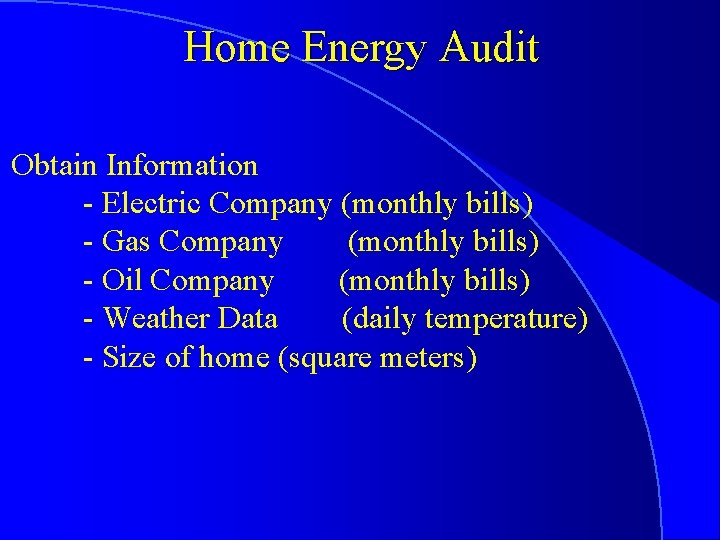 Home Energy Audit

Obtain Information
- Electric Company (monthly bills)
- Gas Company (monthly bills)
- Oil Company (monthly bills)
- Weather Data (daily temperature)
- Size of home (square meters)